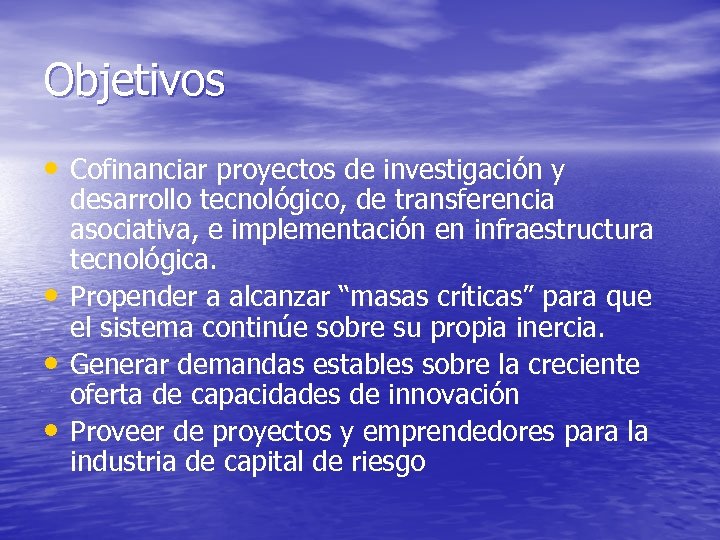 Objetivos

• Cofinanciar proyectos de investigación y desarrollo tecnológico, de transferencia asociativa, e implementación en infraestructura tecnológica.
• Propender a alcanzar “masas críticas” para que el sistema continúe sobre su propia inercia.
• Generar demandas estables sobre la creciente oferta de capacidades de innovación
• Proveer de proyectos y emprendedores para la industria de capital de riesgo